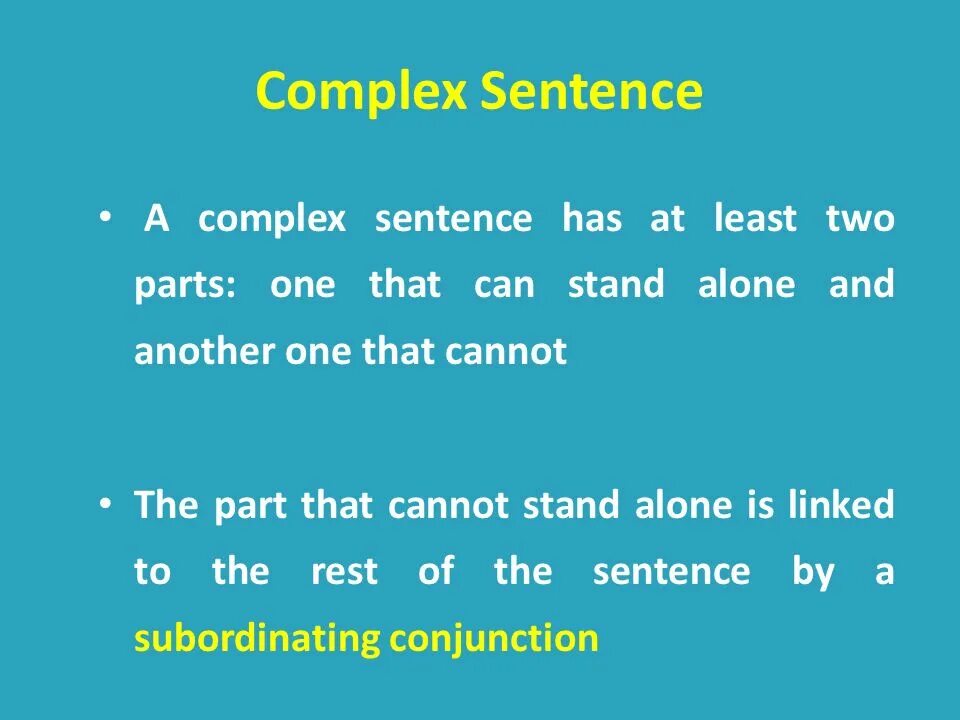 Complex Sentence

• A complex sentence has at least two parts: one that can stand alone and another one that cannot

• The part that cannot stand alone is linked to the rest of the sentence by a subordinating conjunction